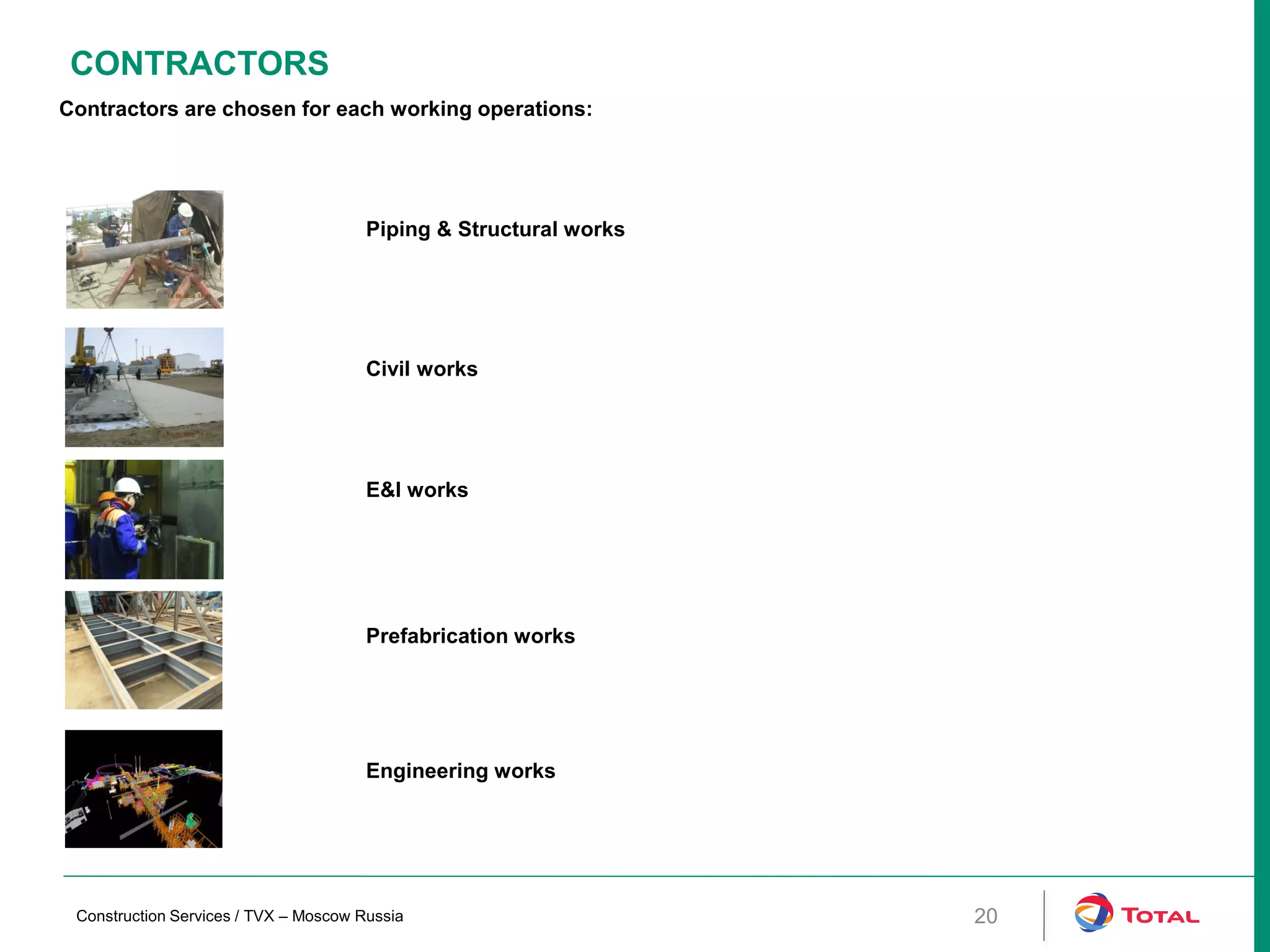 CONTRACTORS

Contractors are chosen for each working operations:

Piping & Structural works

Civil works

E&I works

Prefabrication works

Engineering works

Construction Services / TVX – Moscow Russia

20

TOTAL